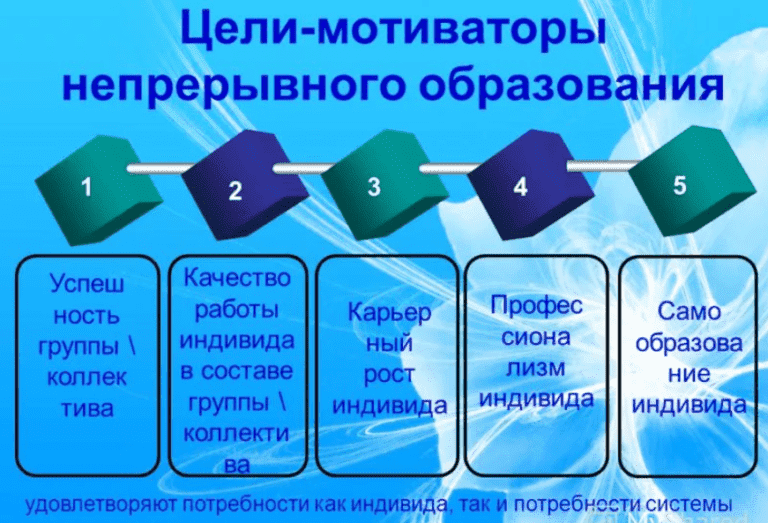 Цели-мотиваторы непрерывного образования

1

2

3

4

5

Успеш ность группы \ коллек тива

Качество работы индивида в составе группы \ коллекти ва

Карьер ный рост индивида

Профес сиона лизм индивида

Само образова ние индивида

удовлетворяют потребности как индивида, так и потребности системы